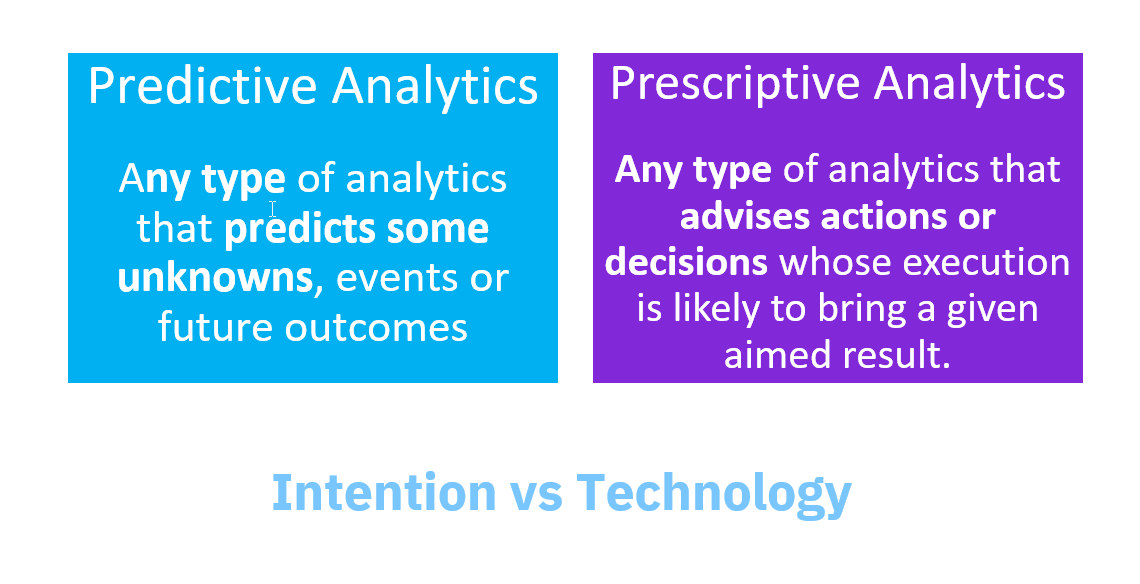 Predictive Analytics

Any type of analytics that predicts some unknowns, events or future outcomes

Prescriptive Analytics

Any type of analytics that advises actions or decisions whose execution is likely to bring a given aimed result.

Intention vs Technology